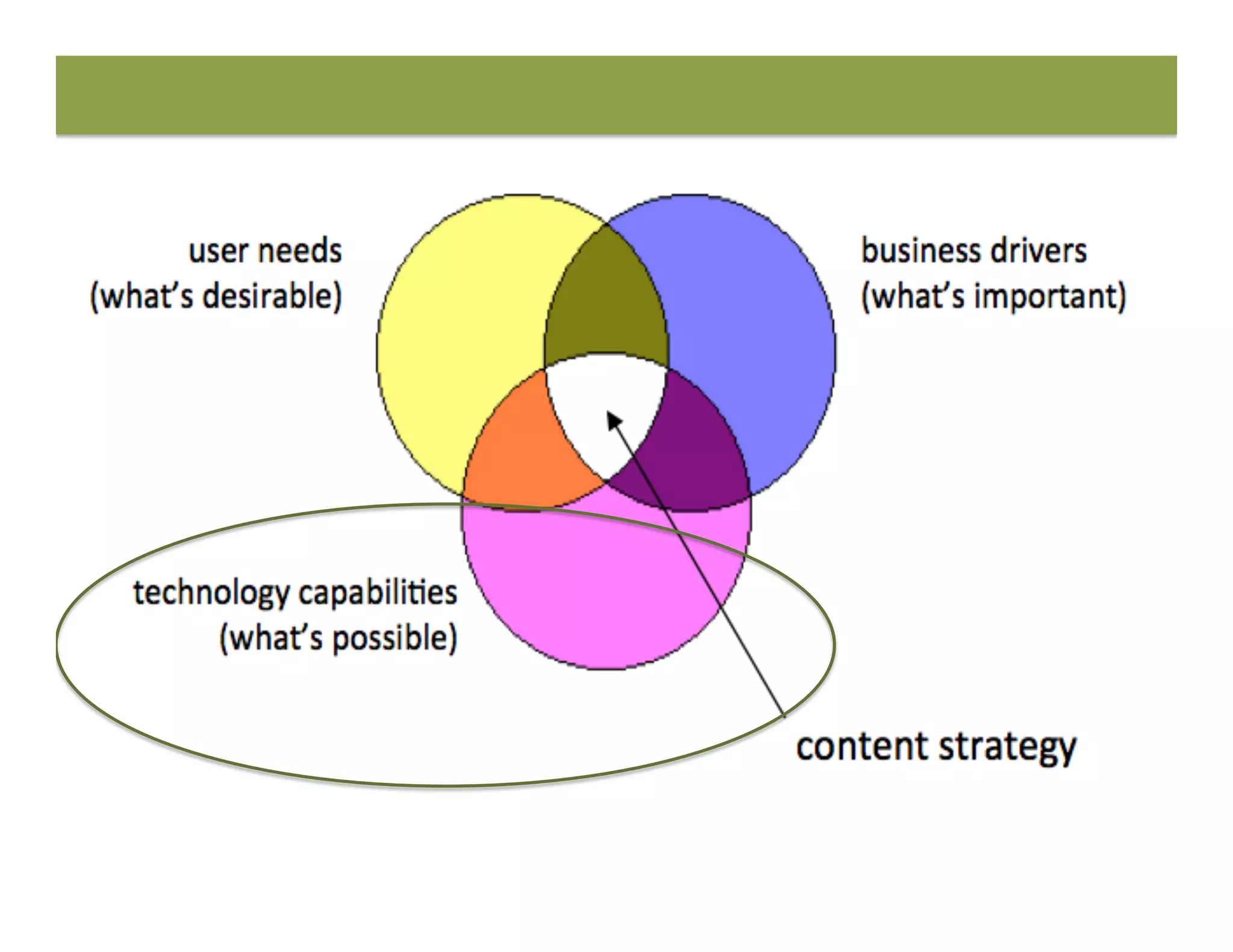 user needs
(what's desirable)

business drivers
(what's important)

technology capabilities
(what's possible)

content strategy